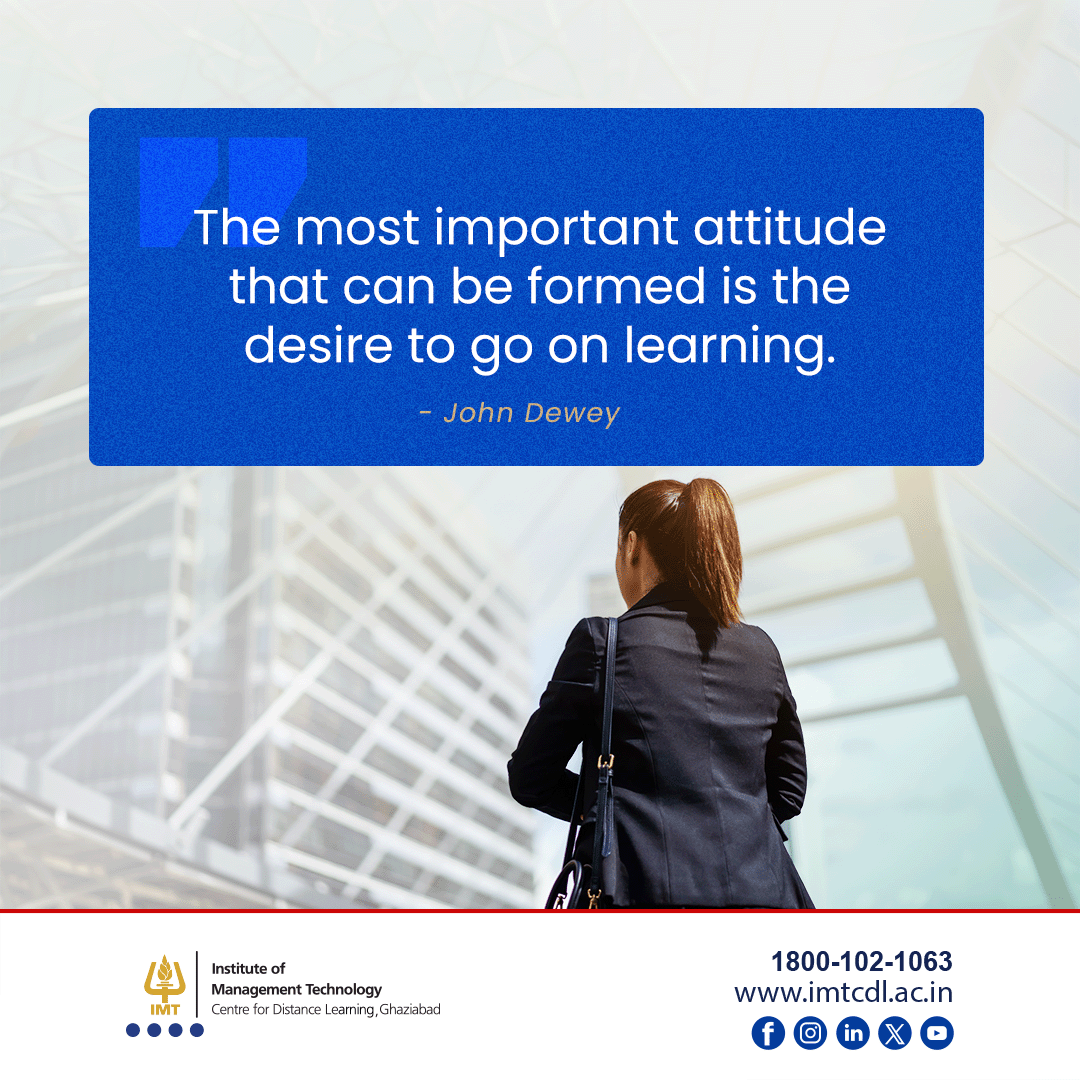 The most important attitude that can be formed is the desire to go on learning.

- John Dewey

IMT

Institute of
Management Technology
Centre for Distance Learning, Ghaziabad

1800-102-1063
www.imtcdl.ac.in